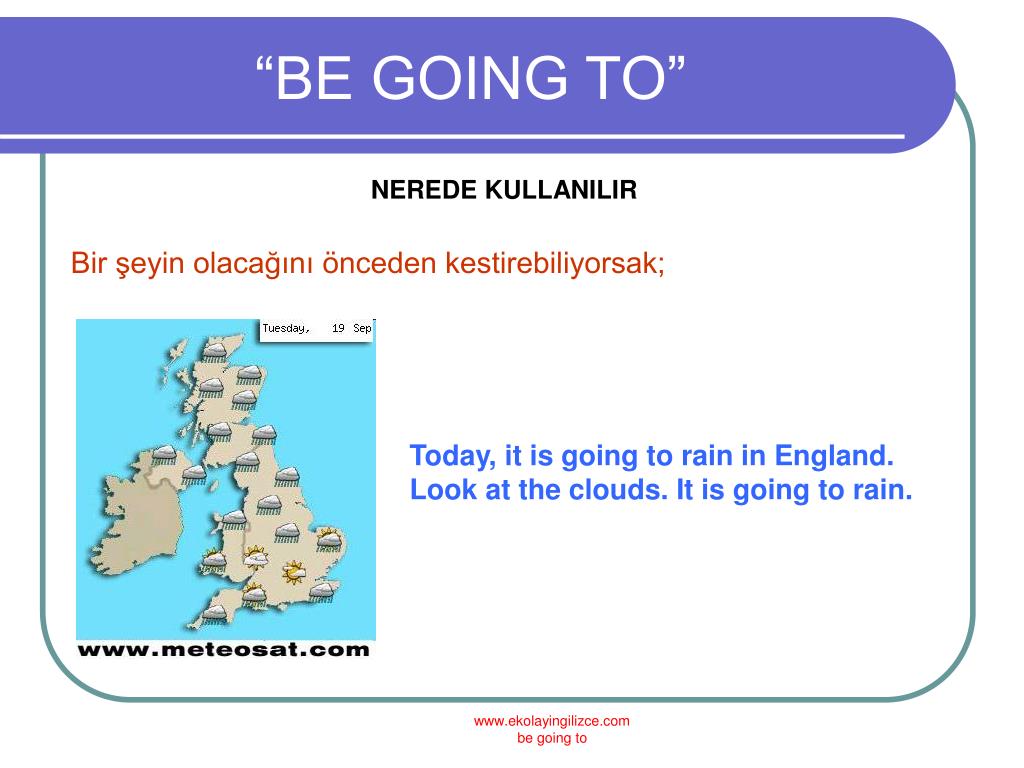 “BE GOING TO”

NEREDE KULLANILIR

Bir şeyin olacağını önceden kestirebiliyorsak;

Tuesday, 19 Sep

www.meteosat.com

Today, it is going to rain in England.
Look at the clouds. It is going to rain.

www.ekolayingilizce.com
be going to